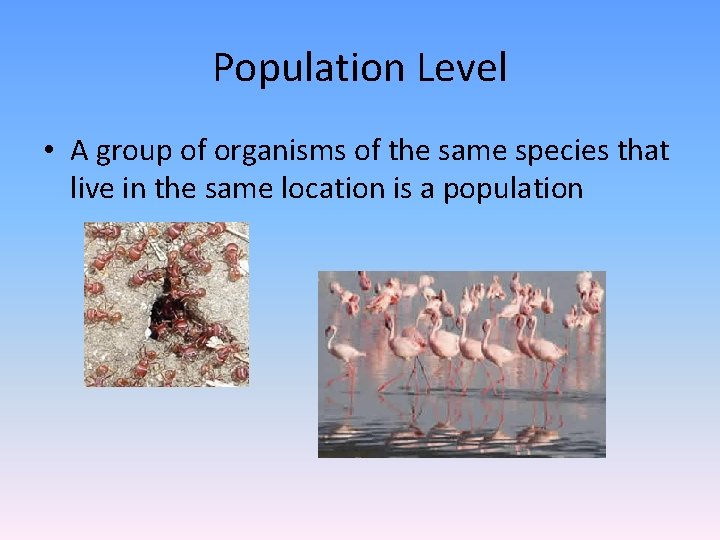 Population Level

• A group of organisms of the same species that live in the same location is a population